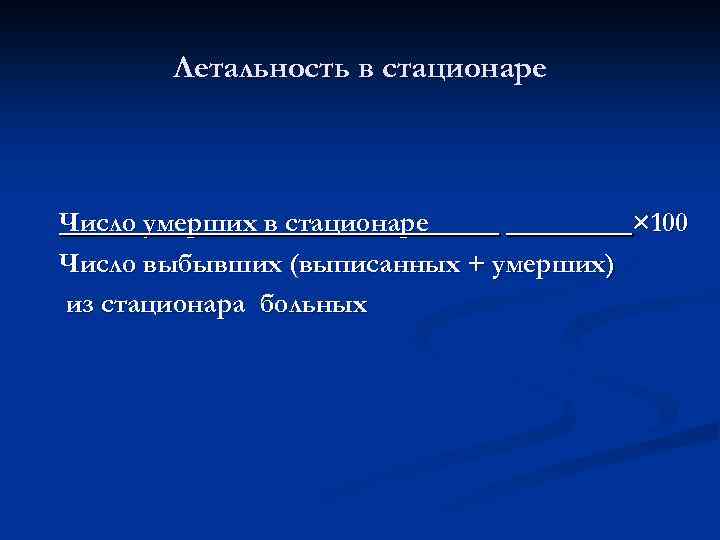 Летальность в стационаре

Число умерших в стационаре ×100
Число выбывших (выписанных + умерших) из стационара больных